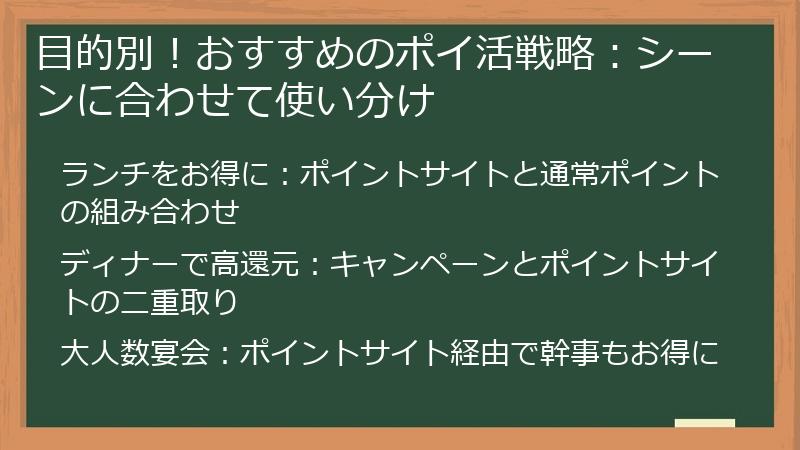 目的別！おすすめのポイ活戦略：シーンに合わせて使い分け

ランチをお得に：ポイントサイトと通常ポイントの組み合わせ

ディナーで高還元：キャンペーンとポイントサイトの二重取り

大人数宴会：ポイントサイト経由で幹事もお得に